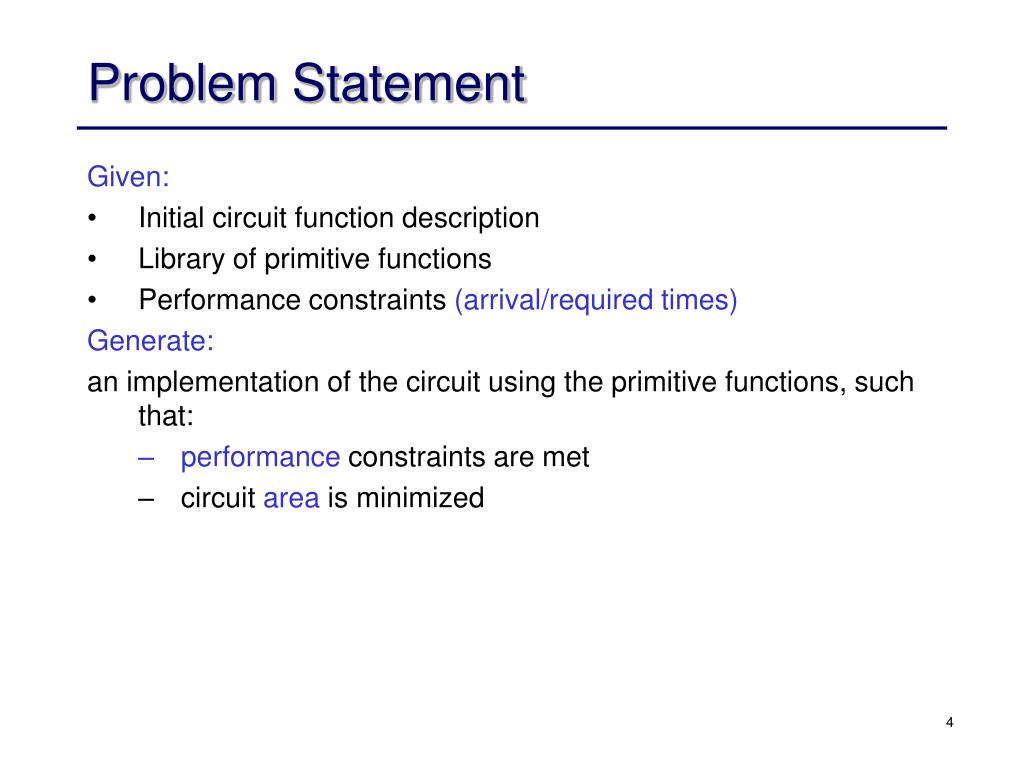 Problem Statement

Given:
• Initial circuit function description
• Library of primitive functions
• Performance constraints (arrival/required times)

Generate:
an implementation of the circuit using the primitive functions, such that:
– performance constraints are met
– circuit area is minimized

4